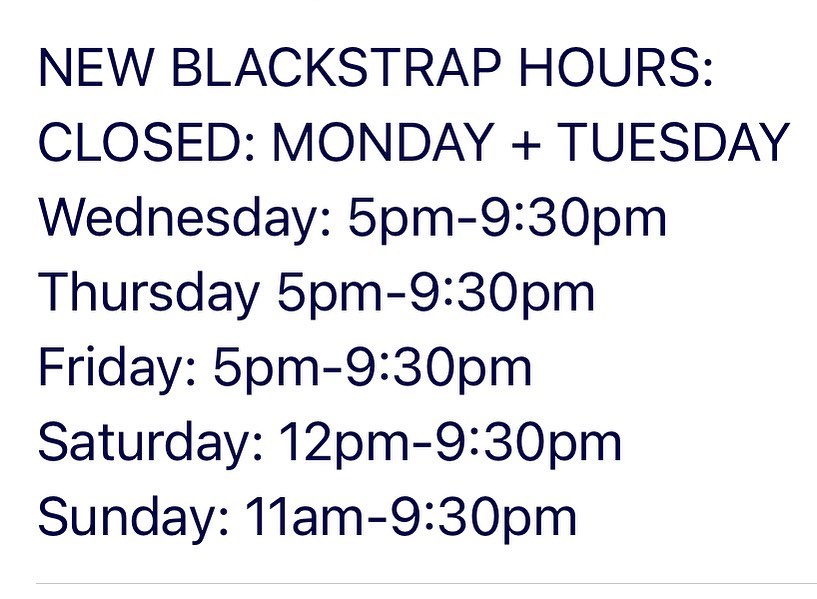 NEW BLACKSTRAP HOURS:
CLOSED: MONDAY + TUESDAY
Wednesday: 5pm-9:30pm
Thursday 5pm-9:30pm
Friday: 5pm-9:30pm
Saturday: 12pm-9:30pm
Sunday: 11am-9:30pm